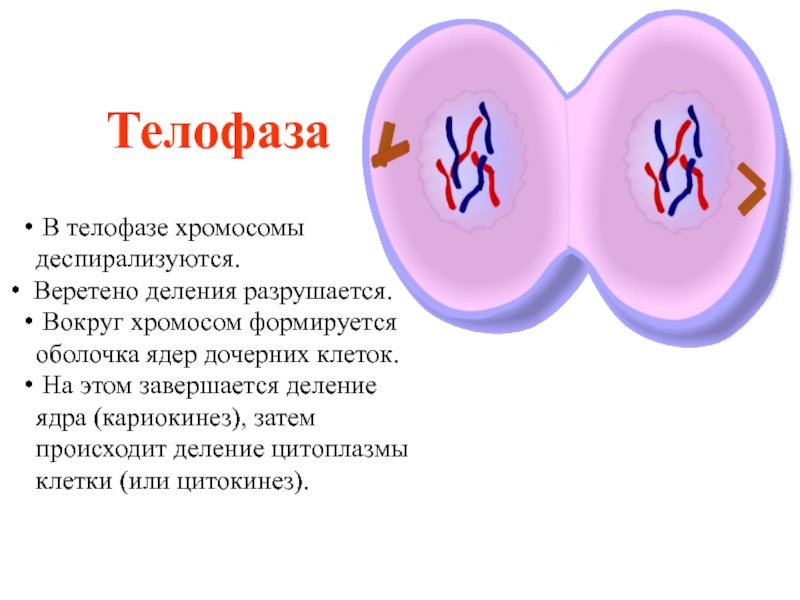 Телофаза

• В телофазе хромосомы деспирализуются.

• Веретено деления разрушается.

• Вокруг хромосом формируется оболочка ядер дочерних клеток.

• На этом завершается деление ядра (кариокинез), затем происходит деление цитоплазмы клетки (или цитокинез).